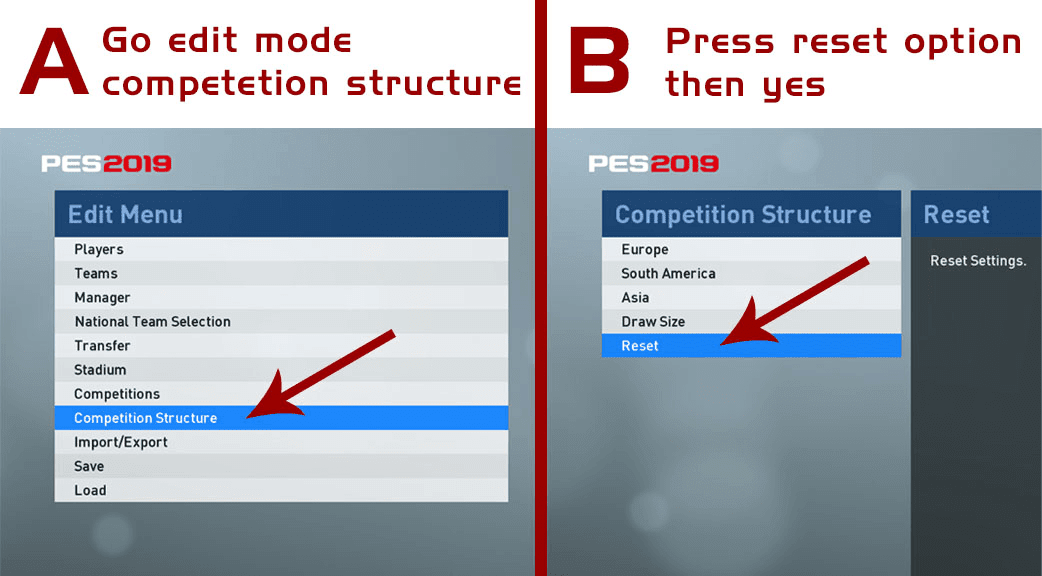 A Go edit mode competetion structure

PES2019

Edit Menu

Players
Teams
Manager
National Team Selection
Transfer
Stadium
Competitions
Competition Structure
Import/Export
Save
Load

B Press reset option then yes

PES2019

Competition Structure

Europe
South America
Asia
Draw Size
Reset

Reset

Reset Settings.